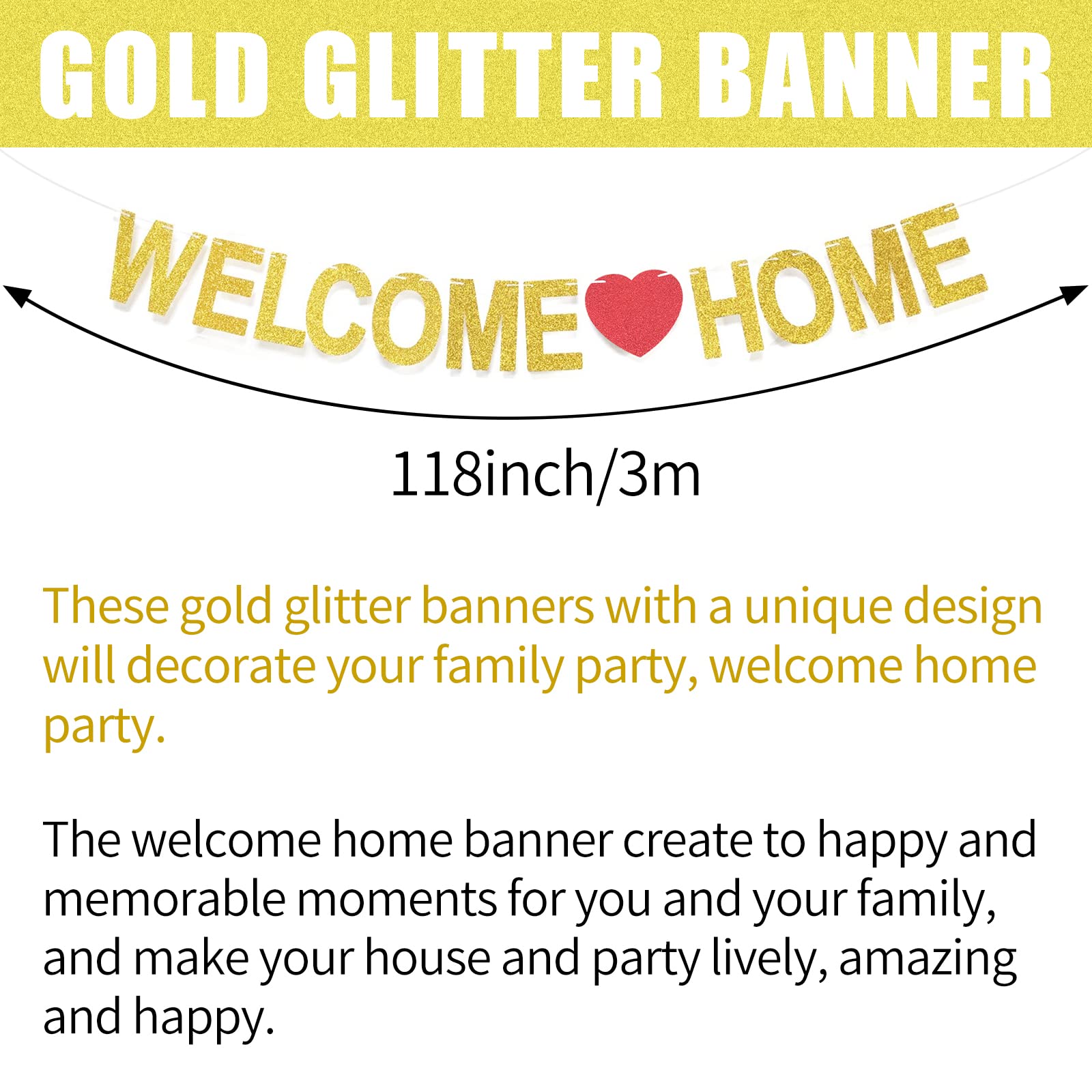 GOLD GLITTER BANNER

WELCOME HOME

118inch/3m

These gold glitter banners with a unique design will decorate your family party, welcome home party.

The welcome home banner create to happy and memorable moments for you and your family, and make your house and party lively, amazing and happy.